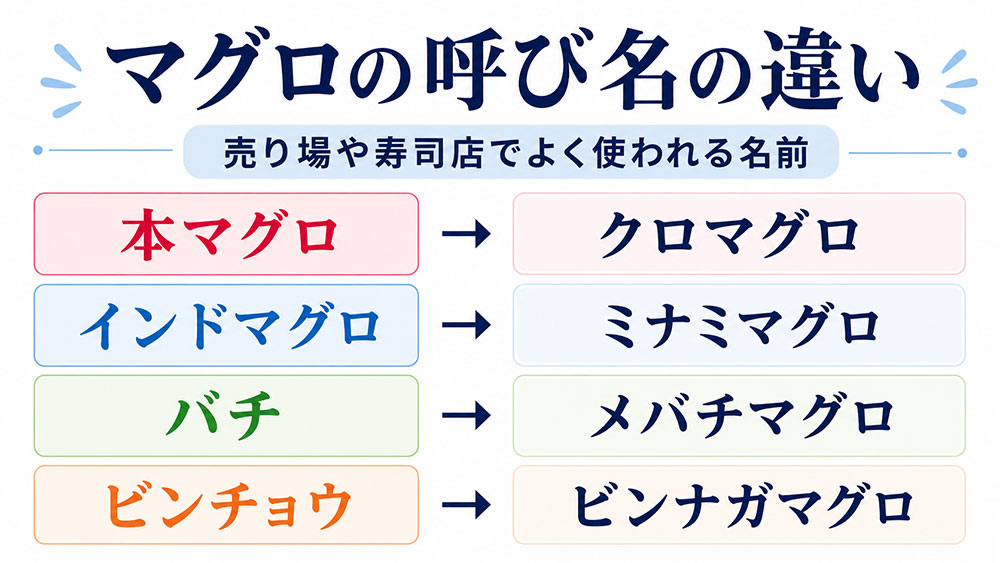 マグロの呼び名の違い

売り場や寿司店でよく使われる名前

本マグロ → クロマグロ

インドマグロ → ミナミマグロ

バチ → メバチマグロ

ビンチョウ → ビンナガマグロ